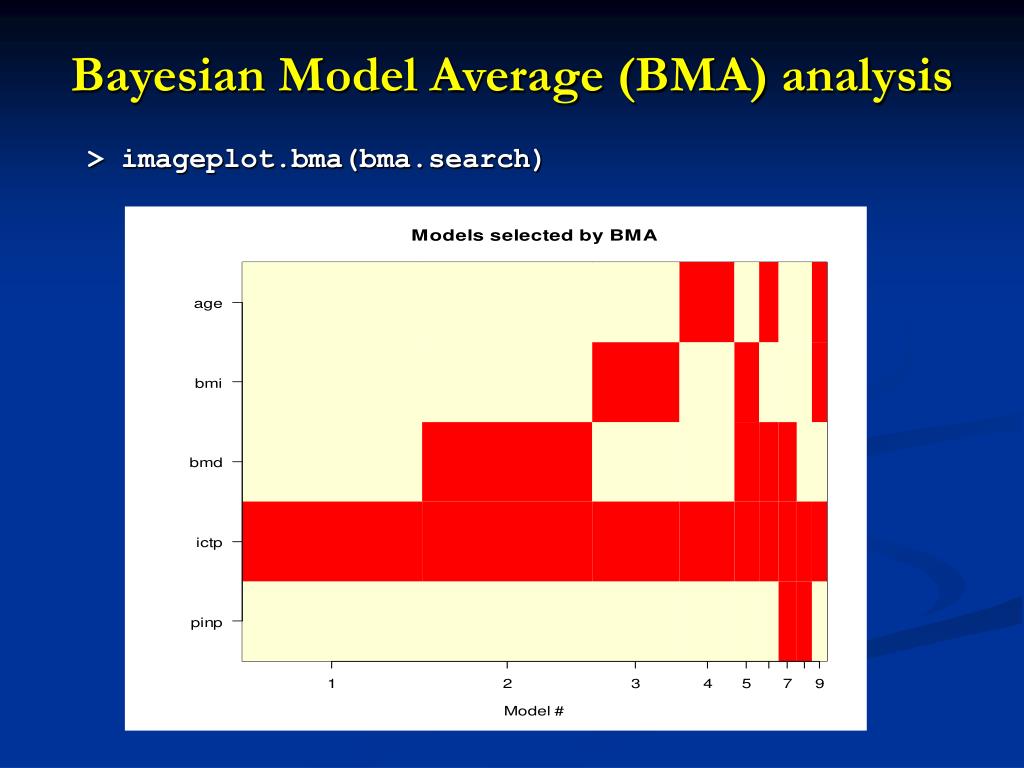 Bayesian Model Average (BMA) analysis

> imageplot.bma(bma.search)

Models selected by BMA

age
bmi
bmd
ictp
pinp

1
2
3
4
5
7
9

Model #